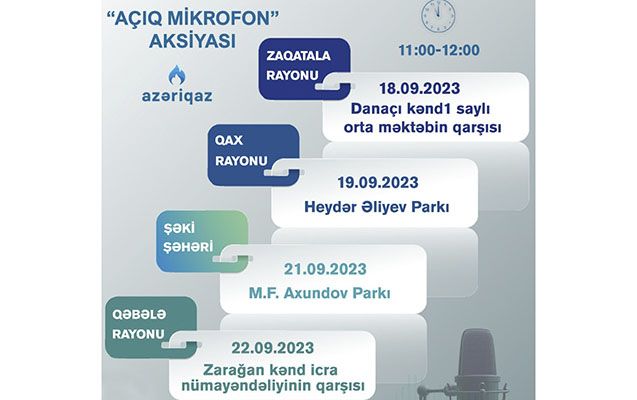 "AÇIQ MİKROFON" AKSİYASI

azəriqaz

11:00-12:00

ZAQATALA RAYONU

18.09.2023
Danaçı kənd1 saylı orta məktəbin qarşısı

QAX RAYONU

19.09.2023
Heydər Əliyev Parkı

ŞƏKİ ŞƏHƏRİ

21.09.2023
M.F. Axundov Parkı

QƏBƏLƏ RAYONU

22.09.2023
Zarağan kənd icra nümayəndəliyinin qarşısı